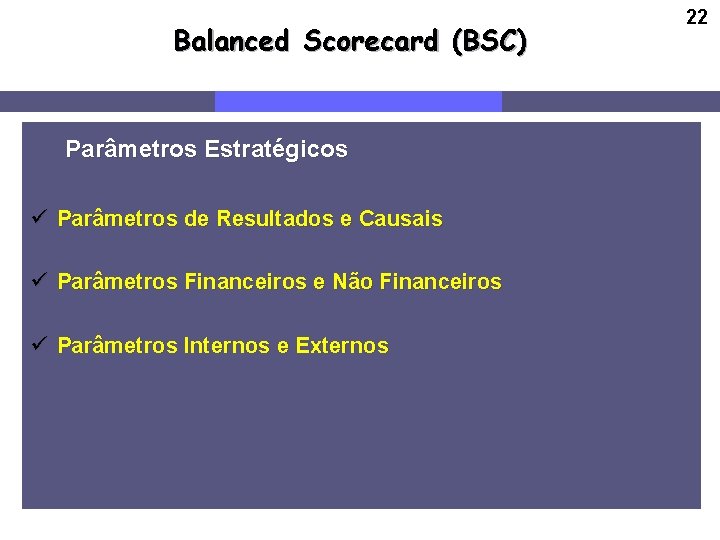 22

Balanced Scorecard (BSC)

Parâmetros Estratégicos

✓ Parâmetros de Resultados e Causais

✓ Parâmetros Financeiros e Não Financeiros

✓ Parâmetros Internos e Externos